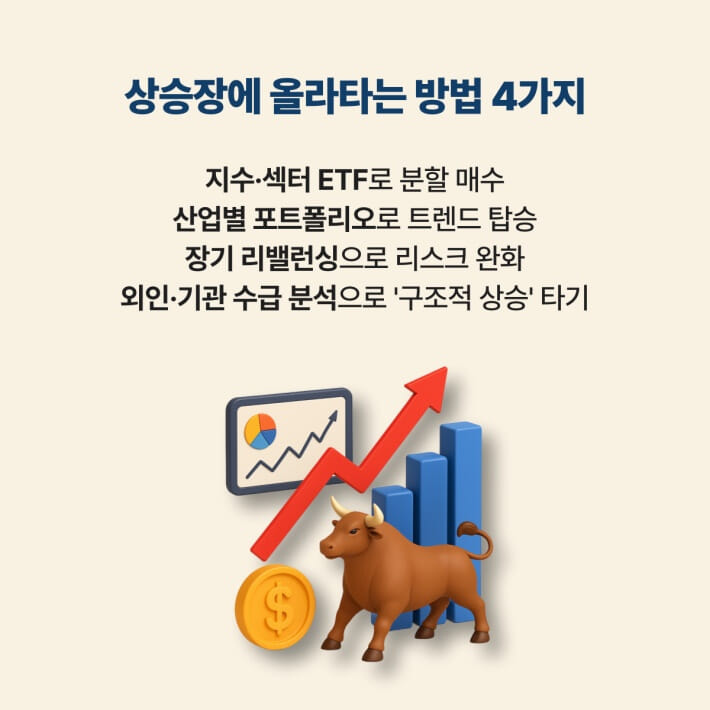 상승장에 올라타는 방법 4가지

지수·섹터 ETF로 분할 매수
산업별 포트폴리오로 트렌드 탑승
장기 리밸런싱으로 리스크 완화
외인·기관 수급 분석으로 '구조적 상승' 타기

$